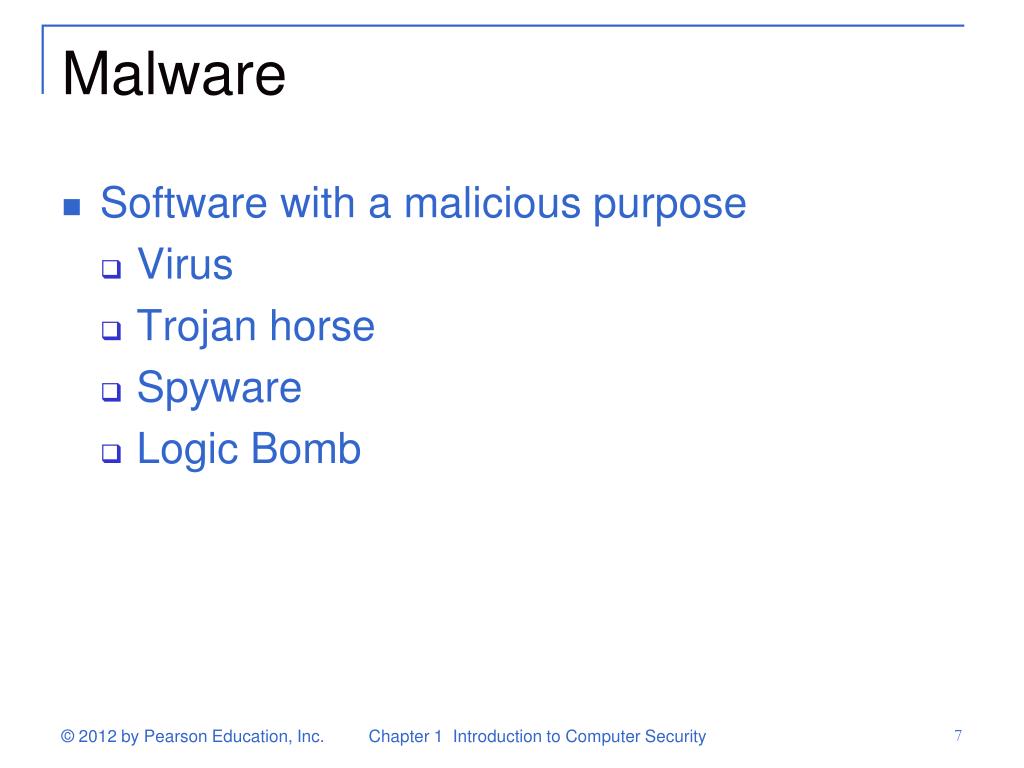 Malware

- Software with a malicious purpose
  - Virus
  - Trojan horse
  - Spyware
  - Logic Bomb

© 2012 by Pearson Education, Inc. Chapter 1 Introduction to Computer Security 7